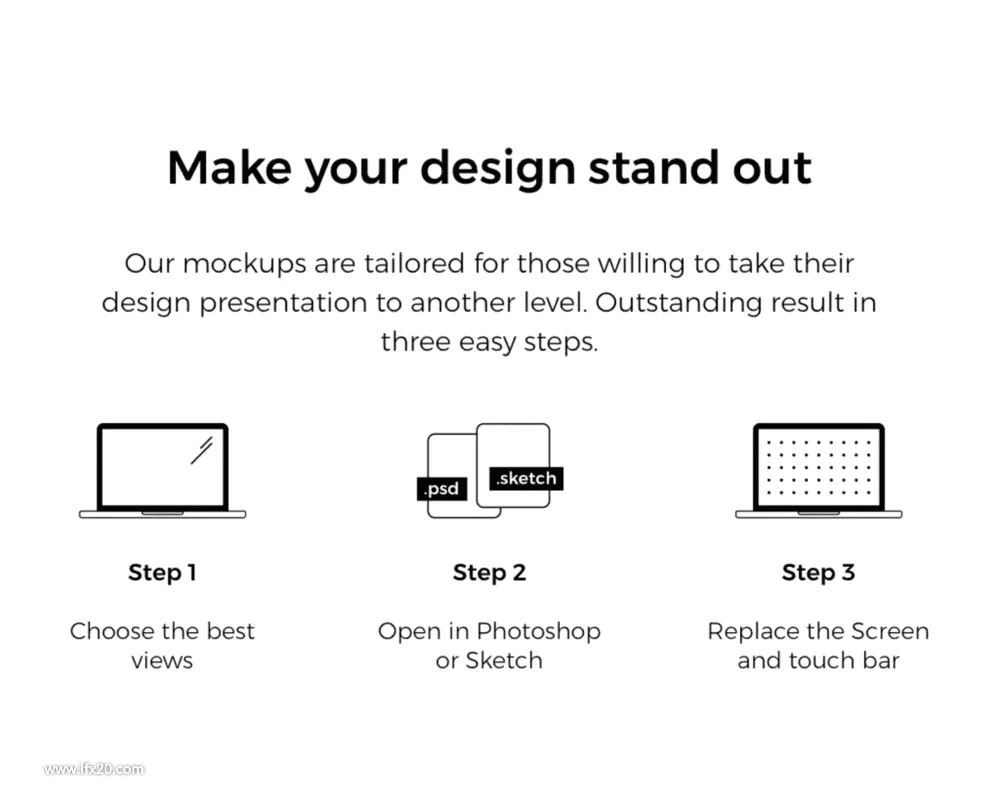 Make your design stand out

Our mockups are tailored for those willing to take their design presentation to another level. Outstanding result in three easy steps.

.psd

.sketch

Step 1

Choose the best views

Step 2

Open in Photoshop or Sketch

Step 3

Replace the Screen and touch bar

www.lfx20.com